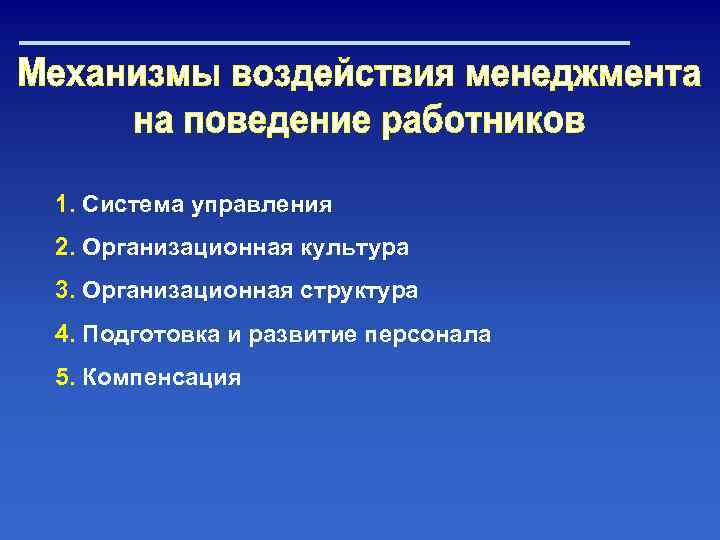 Механизмы воздействия менеджмента на поведение работников

1. Система управления

2. Организационная культура

3. Организационная структура

4. Подготовка и развитие персонала

5. Компенсация